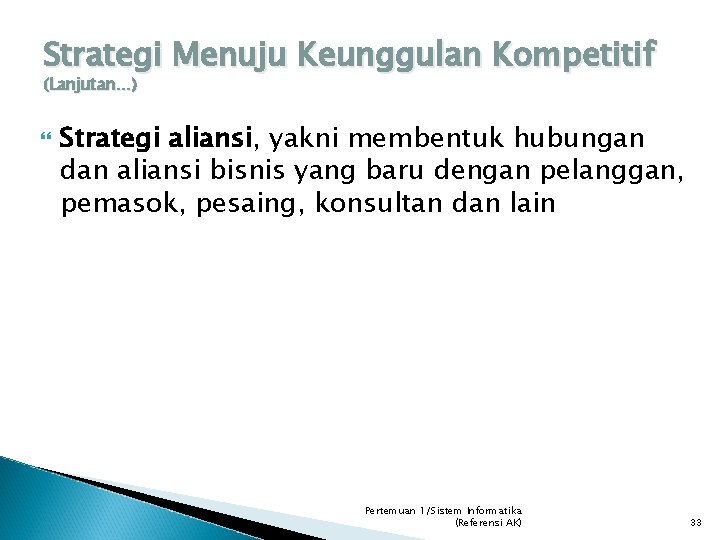 Strategi Menuju Keunggulan Kompetitif
(Lanjutan...)

Strategi aliansi, yakni membentuk hubungan dan aliansi bisnis yang baru dengan pelanggan, pemasok, pesaing, konsultan dan lain

Pertemuan 1/Sistem Informatika (Referensi AK)

33